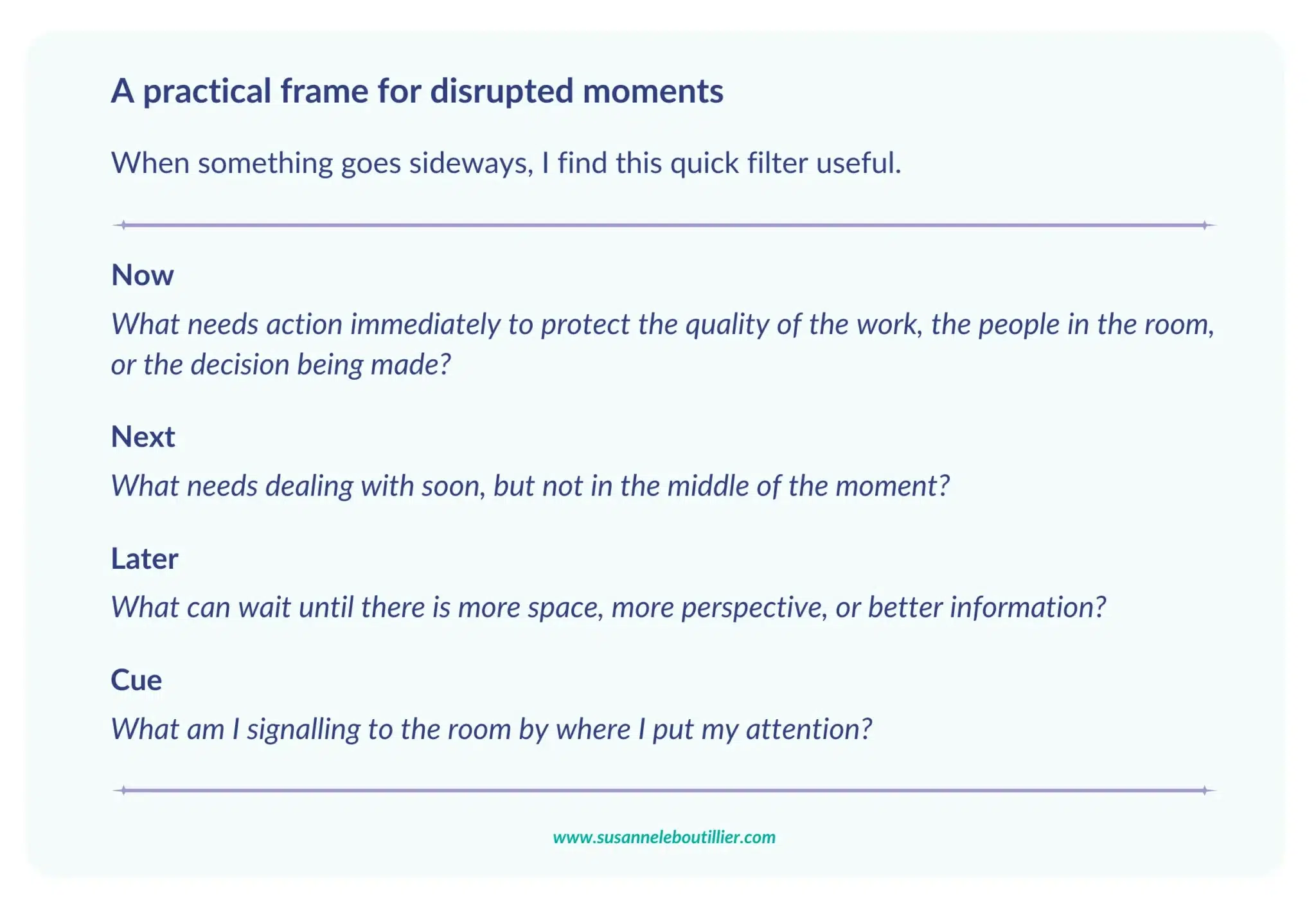 A practical frame for disrupted moments

When something goes sideways, I find this quick filter useful.

Now

What needs action immediately to protect the quality of the work, the people in the room, or the decision being made?

Next

What needs dealing with soon, but not in the middle of the moment?

Later

What can wait until there is more space, more perspective, or better information?

Cue

What am I signalling to the room by where I put my attention?

www.susanneleboutillier.com